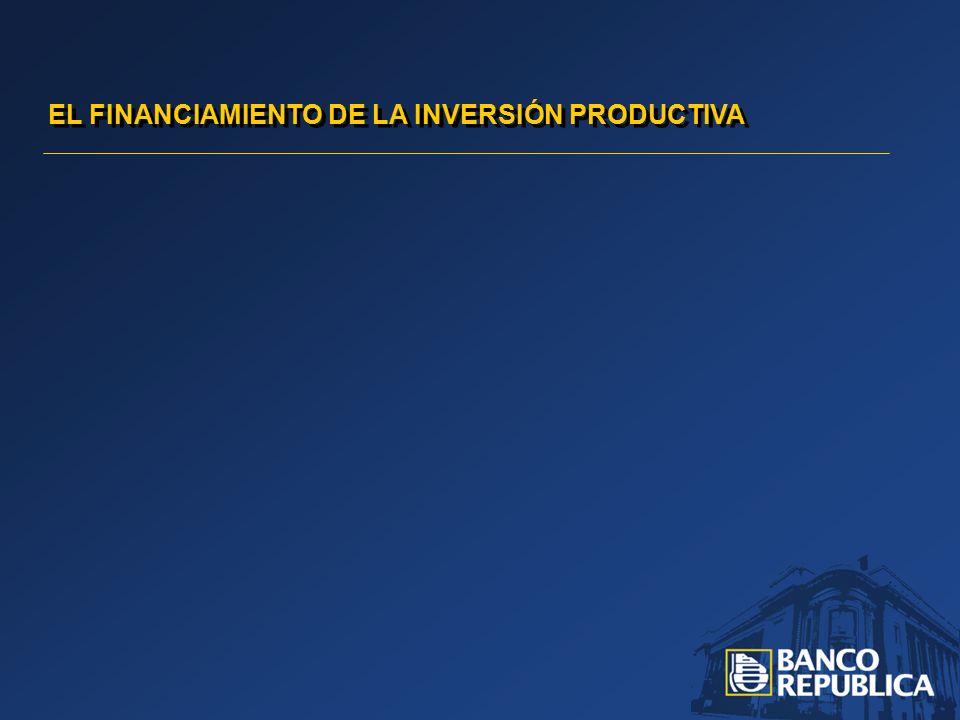 EL FINANCIAMIENTO DE LA INVERSIÓN PRODUCTIVA

BANCO REPUBLICA